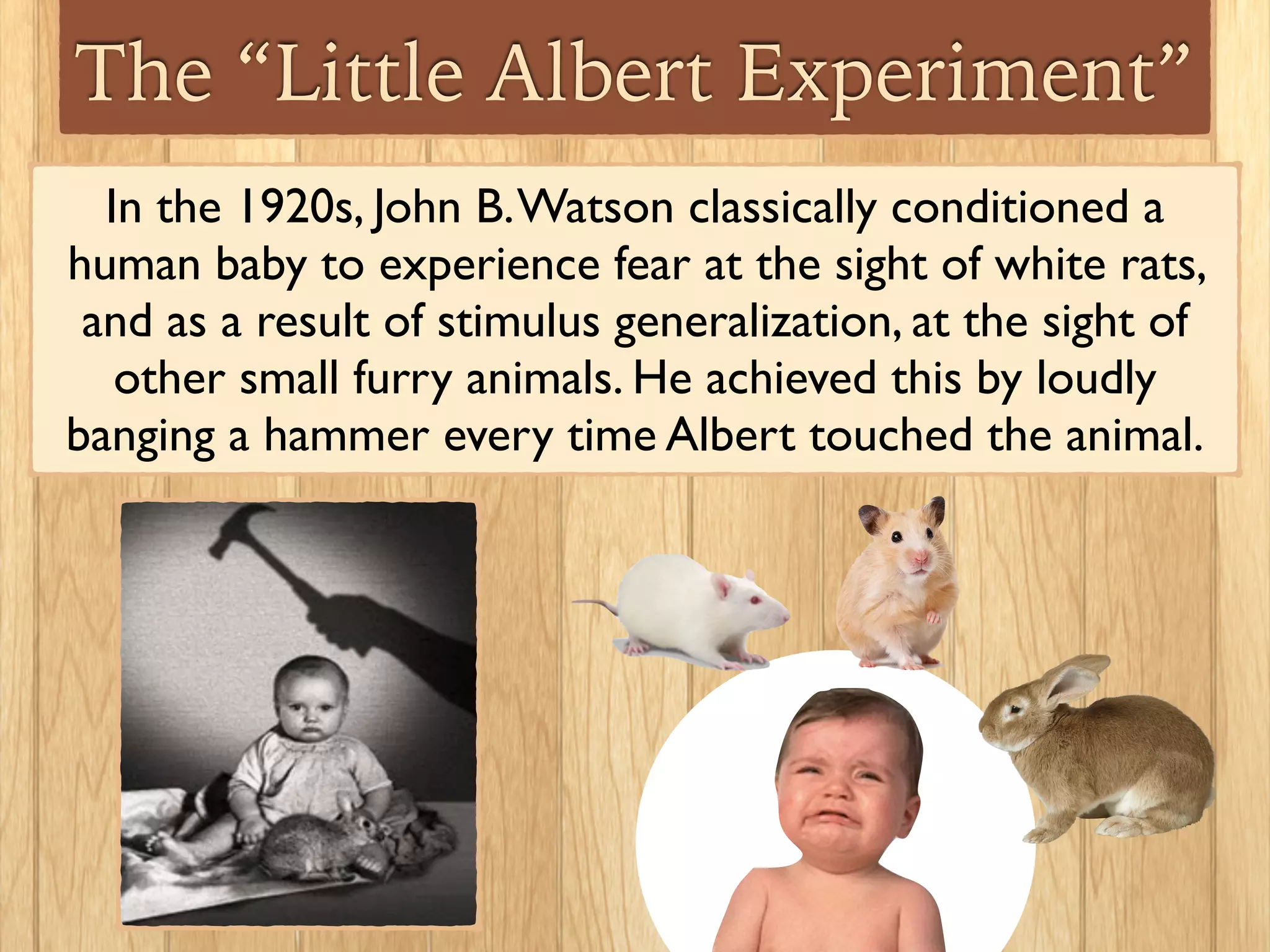 The “Little Albert Experiment”

In the 1920s, John B. Watson classically conditioned a human baby to experience fear at the sight of white rats, and as a result of stimulus generalization, at the sight of other small furry animals. He achieved this by loudly banging a hammer every time Albert touched the animal.